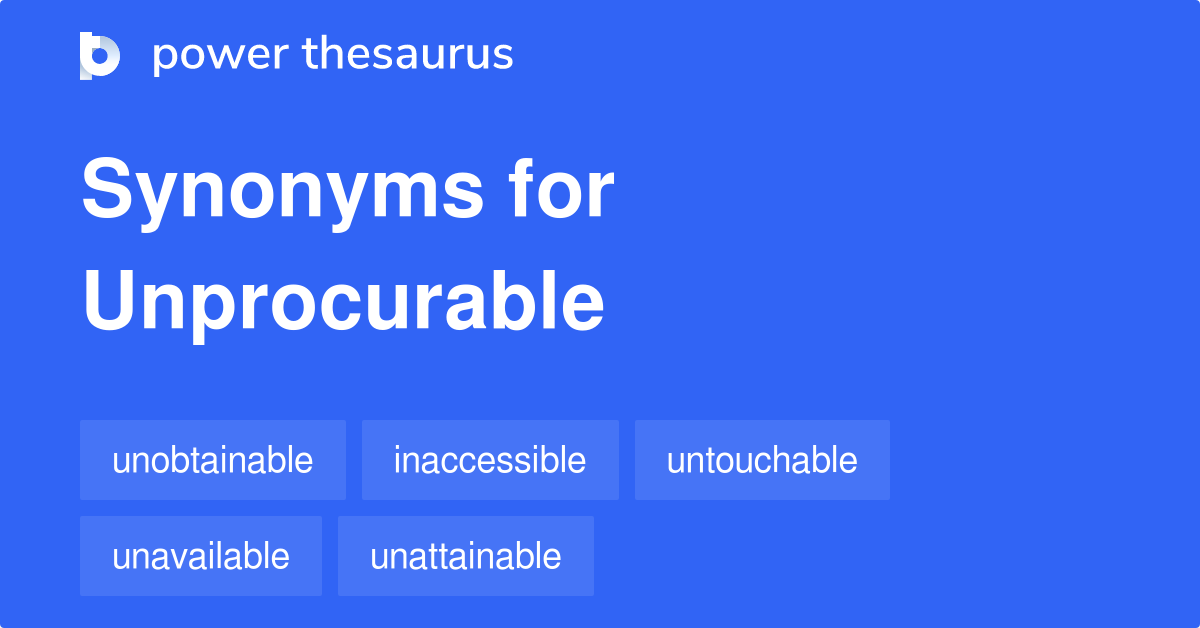 power thesaurus

Synonyms for Unprocurable

unobtainable
inaccessible
untouchable
unavailable
unattainable